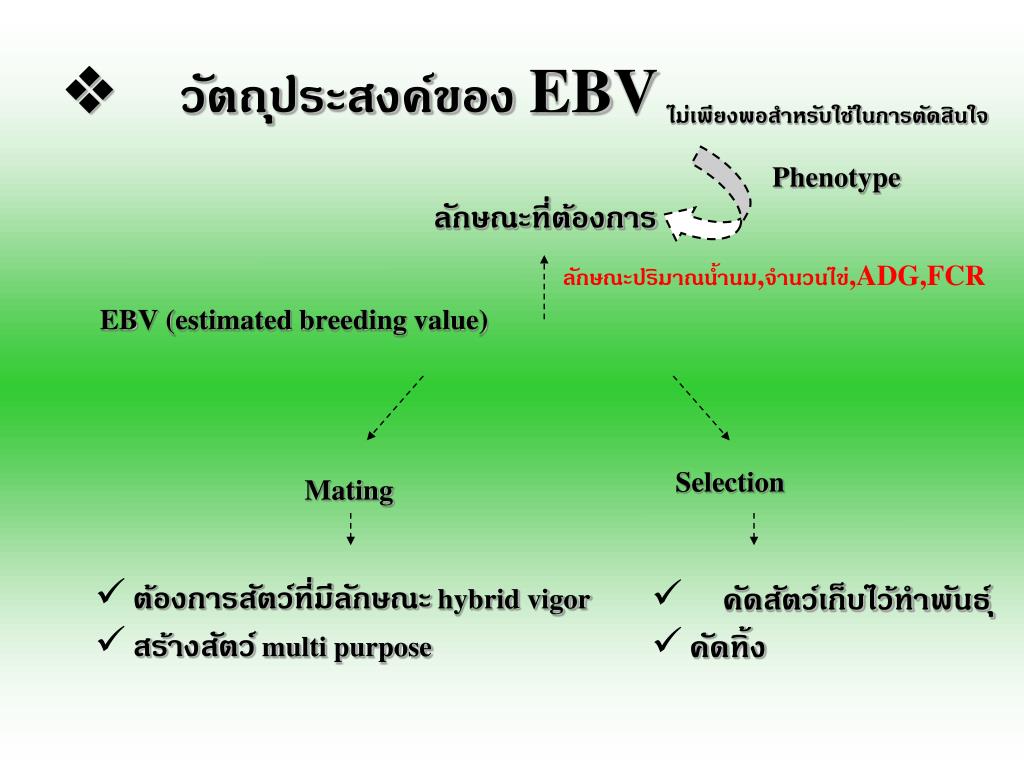 ❖ วัตถุประสงค์ของ EBV ไม่เพียงพอสำหรับใช้ในการตัดสินใจ

Phenotype

ลักษณะที่ต้องการ

ลักษณะปริมาณน้ำนม,จำนวนไข่,ADG,FCR

EBV (estimated breeding value)

Mating

Selection

✓ ต้องการสัตว์ที่มีลักษณะ hybrid vigor
✓ สร้างสัตว์ multi purpose

✓ คัดสัตว์เก็บไว้ทำพันธุ์
✓ คัดทิ้ง